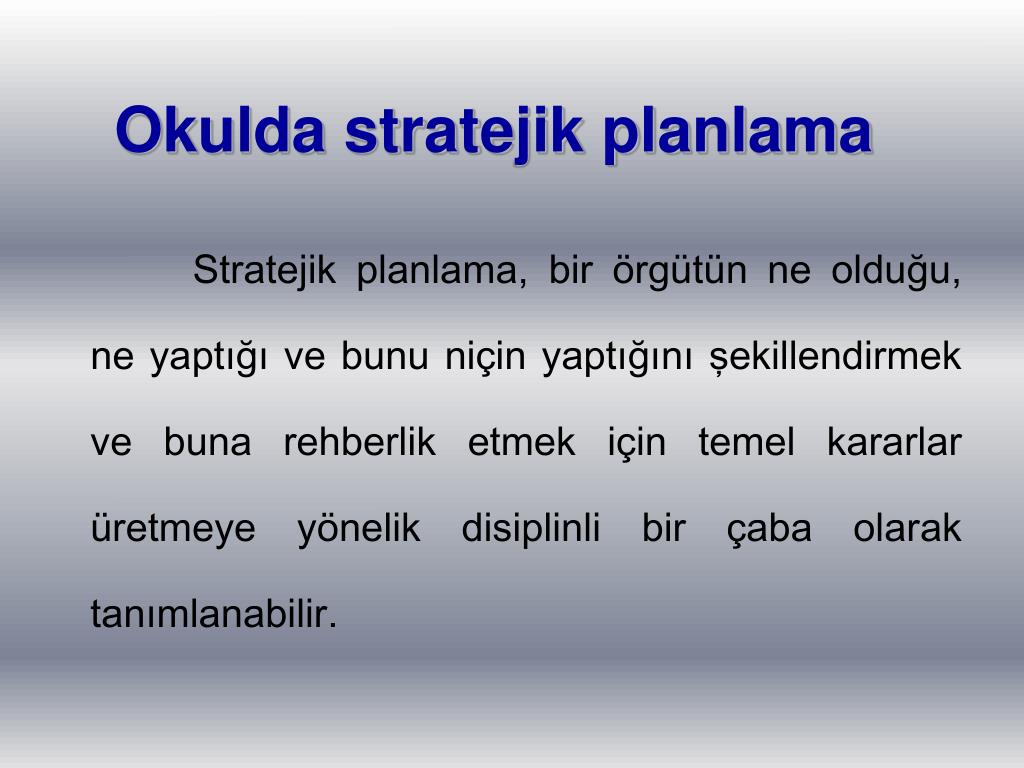 Okulda stratejik planlama

Stratejik planlama, bir örgütün ne olduğu, ne yaptığı ve bunu niçin yaptığını şekillendirmek ve buna rehberlik etmek için temel kararlar üretmeye yönelik disiplinli bir çaba olarak tanımlanabilir.